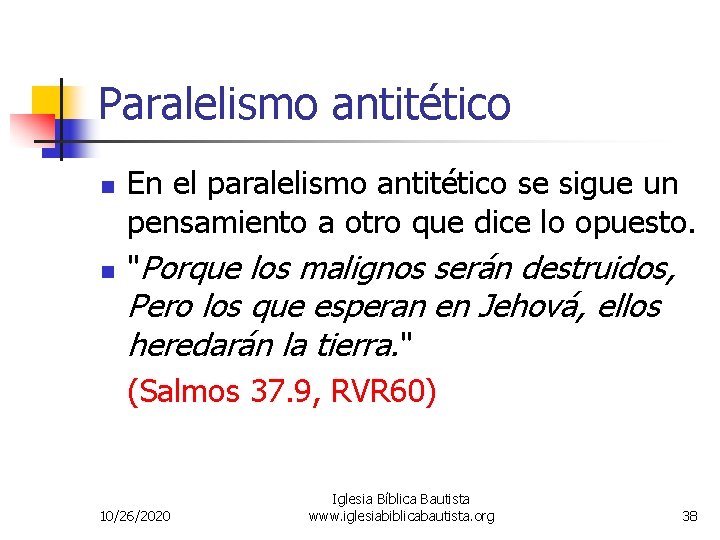 Paralelismo antitético

- En el paralelismo antitético se sigue un pensamiento a otro que dice lo opuesto.
- "Porque los malignos serán destruidos, Pero los que esperan en Jehová, ellos heredarán la tierra."

(Salmos 37.9, RVR60)

10/26/2020

Iglesia Bíblica Bautista
www.iglesiabiblicabautista.org

38